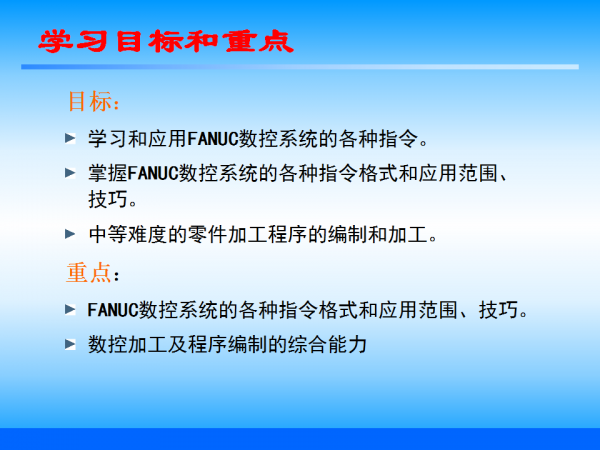 学习目标和重点

目标：

学习和应用FANUC数控系统的各种指令。

掌握FANUC数控系统的各种指令格式和应用范围、技巧。

中等难度的零件加工程序的编制和加工。

重点：

FANUC数控系统的各种指令格式和应用范围、技巧。

数控加工及程序编制的综合能力